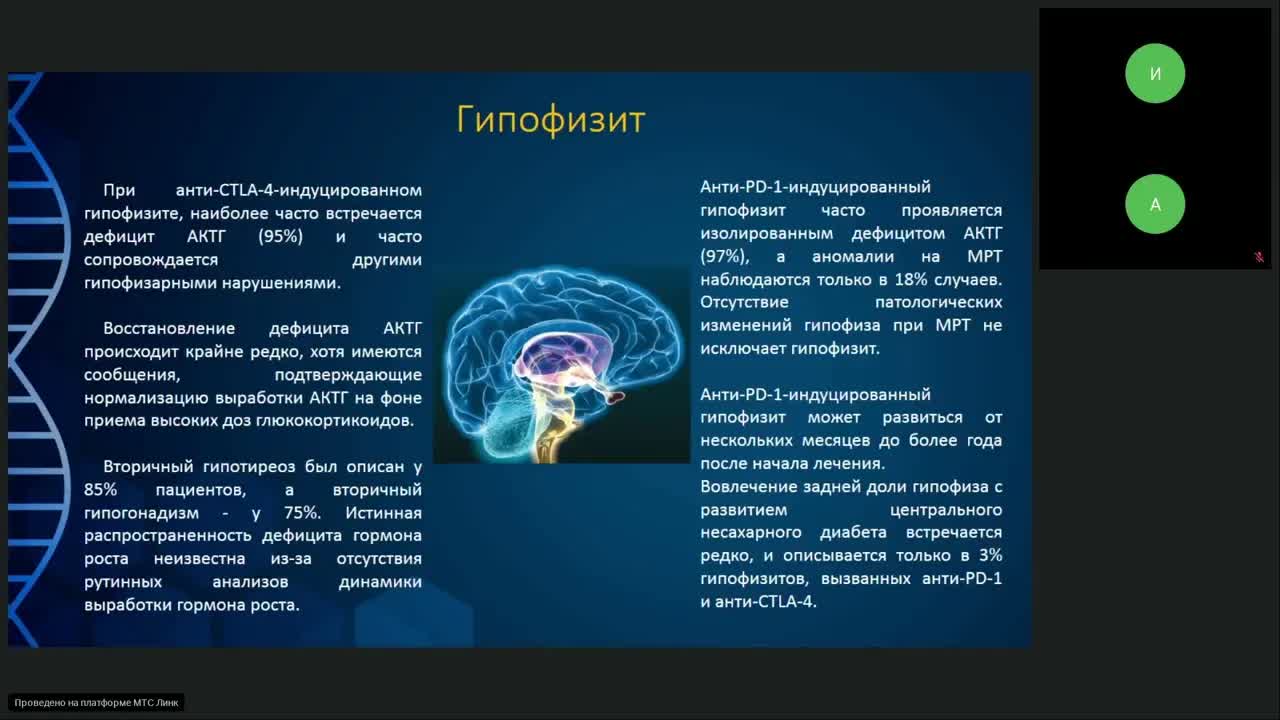 Гипофизит

При анти-CTLA-4-индуцированном гипофизите, наиболее часто встречается дефицит АКТГ (95%) и часто сопровождается другими гипофизарными нарушениями.

Восстановление дефицита АКТГ происходит крайне редко, хотя имеются сообщения, подтверждающие нормализацию выработки АКТГ на фоне приема высоких доз глюкокортикоидов.

Вторичный гипотиреоз был описан у 85% пациентов, а вторичный гипогонадизм - у 75%. Истинная распространенность дефицита гормона роста неизвестна из-за отсутствия рутинных анализов динамики выработки гормона роста.

Анти-PD-1-индуцированный гипофизит часто проявляется изолированным дефицитом АКТГ (97%), а аномалии на МРТ наблюдаются только в 18% случаев. Отсутствие патологических изменений гипофиза при МРТ не исключает гипофизит.

Анти-PD-1-индуцированный гипофизит может развиться от нескольких месяцев до более года после начала лечения.
Вовлечение задней доли гипофиза с развитием центрального несахарного диабета встречается редко, и описывается только в 3% гипофизитов, вызванных анти-PD-1 и анти-CTLA-4.

И

А

Проведено на платформе МТС Линк